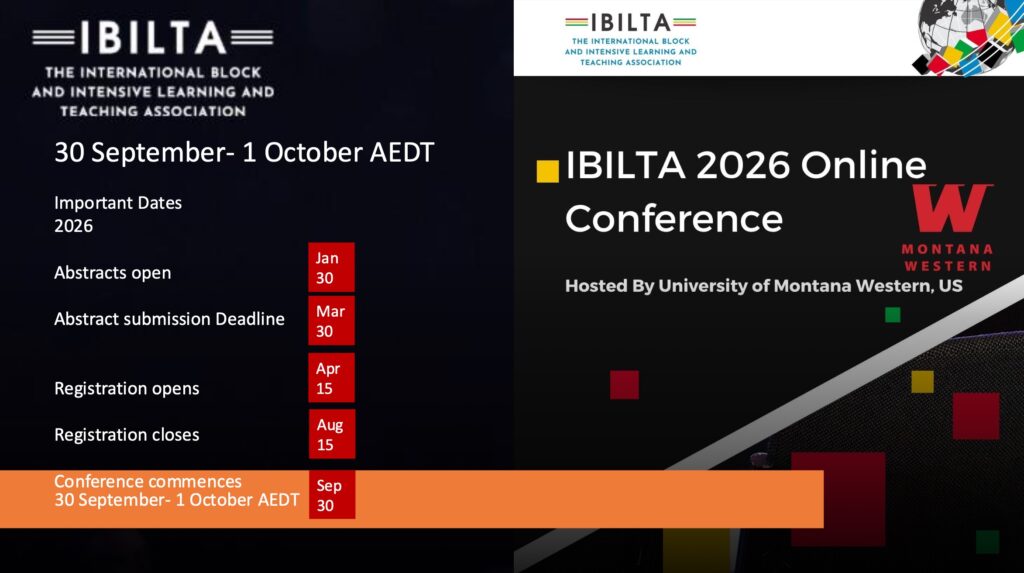 IBILTA
THE INTERNATIONAL BLOCK AND INTENSIVE LEARNING AND TEACHING ASSOCIATION

30 September- 1 October AEDT

Important Dates
2026

Abstracts open
Jan 30

Abstract submission Deadline
Mar 30

Registration opens
Apr 15

Registration closes
Aug 15

Conference commences
30 September- 1 October AEDT
Sep 30

IBILTA
THE INTERNATIONAL BLOCK AND INTENSIVE LEARNING AND TEACHING ASSOCIATION

IBILTA 2026 Online Conference

W
MONTANA WESTERN

Hosted By University of Montana Western, US